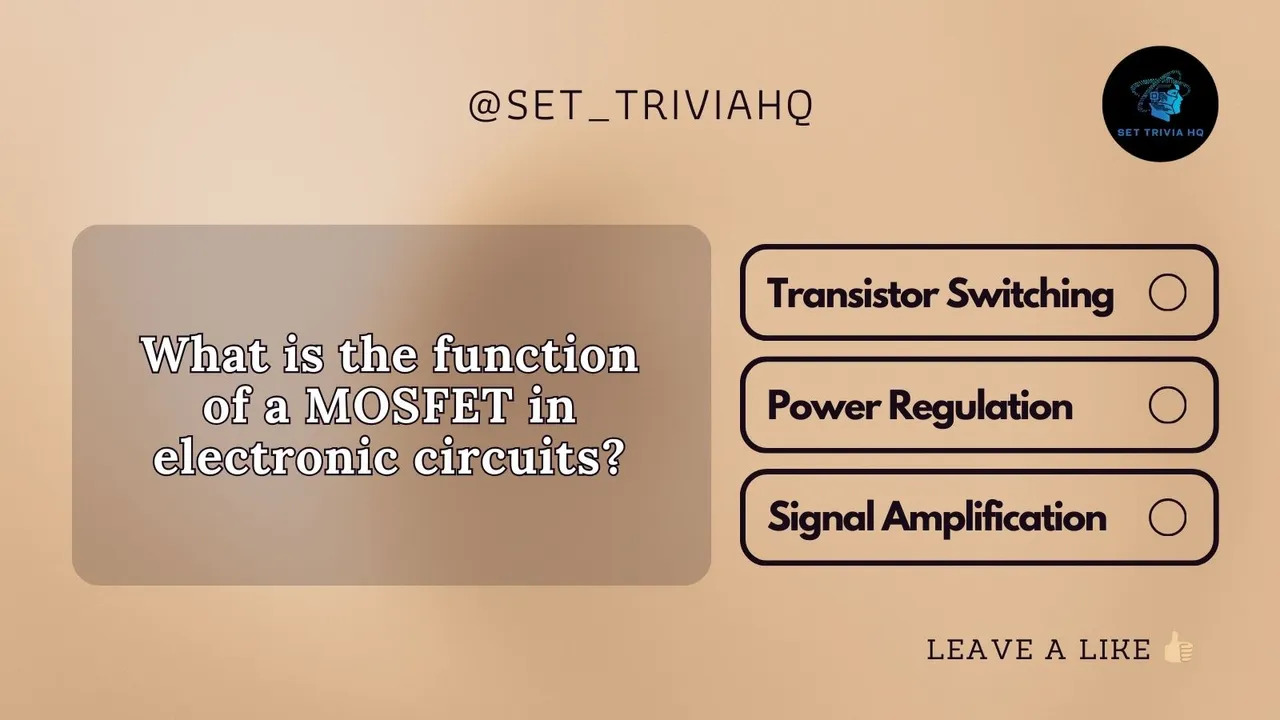 @SET_TRIVIAHQ

SET TRIVIA HQ

What is the function of a MOSFET in electronic circuits?

Transistor Switching

Power Regulation

Signal Amplification

LEAVE A LIKE 👍